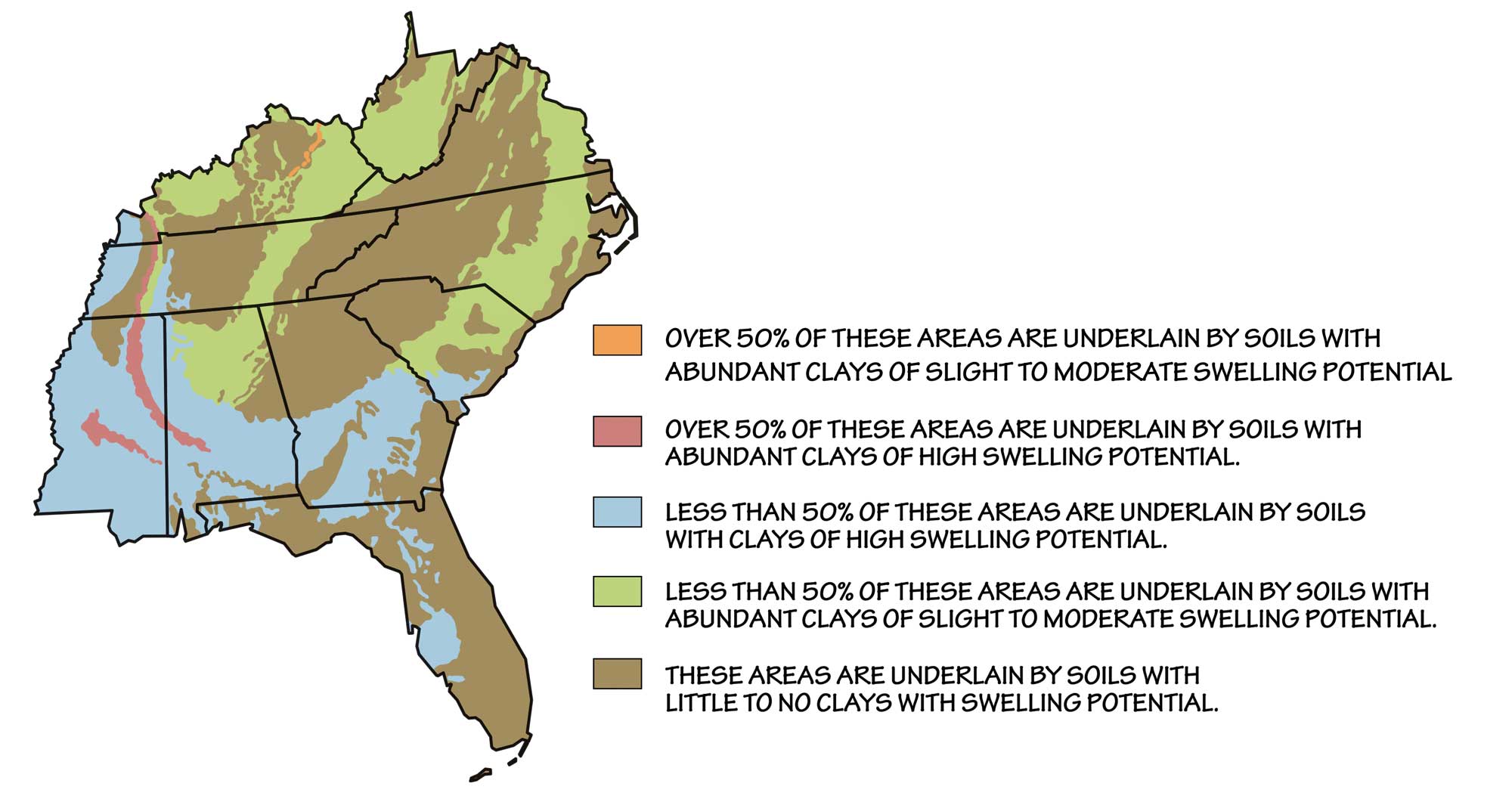 OVER 50% OF THESE AREAS ARE UNDERLAIN BY SOILS WITH ABUNDANT CLAYS OF SLIGHT TO MODERATE SWELLING POTENTIAL

OVER 50% OF THESE AREAS ARE UNDERLAIN BY SOILS WITH ABUNDANT CLAYS OF HIGH SWELLING POTENTIAL.

LESS THAN 50% OF THESE AREAS ARE UNDERLAIN BY SOILS WITH CLAYS OF HIGH SWELLING POTENTIAL.

LESS THAN 50% OF THESE AREAS ARE UNDERLAIN BY SOILS WITH ABUNDANT CLAYS OF SLIGHT TO MODERATE SWELLING POTENTIAL.

THESE AREAS ARE UNDERLAIN BY SOILS WITH LITTLE TO NO CLAYS WITH SWELLING POTENTIAL.